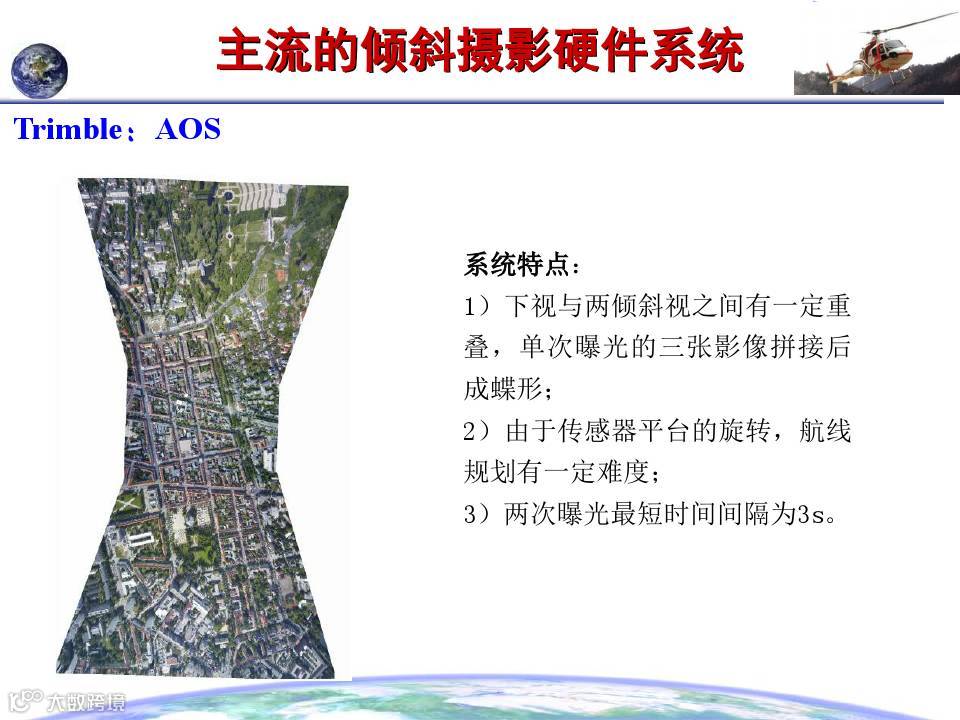 主流的倾斜摄影硬件系统

Trimble： AOS

系统特点：
1）下视与两倾斜视之间有一定重叠，单次曝光的三张影像拼接后成蝶形；
2）由于传感器平台的旋转，航线规划有一定难度；
3）两次曝光最短时间间隔为3s。

大数跨境